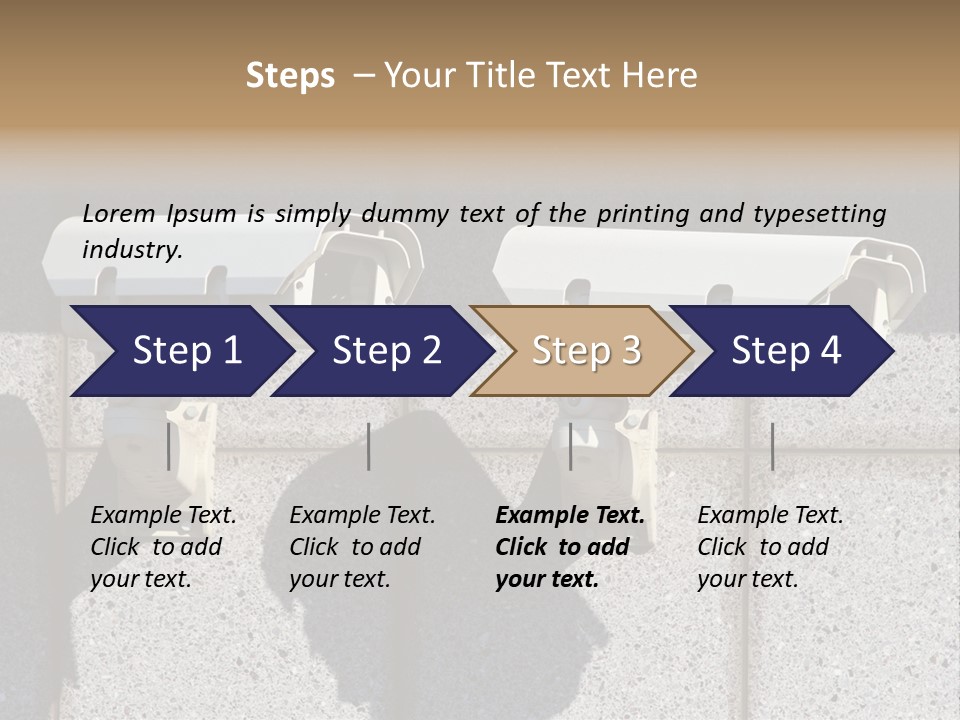 Steps – Your Title Text Here

Lorem Ipsum is simply dummy text of the printing and typesetting industry.

Step 1

Step 2

Step 3

Step 4

Example Text. Click to add your text.

Example Text. Click to add your text.

Example Text. Click to add your text.

Example Text. Click to add your text.